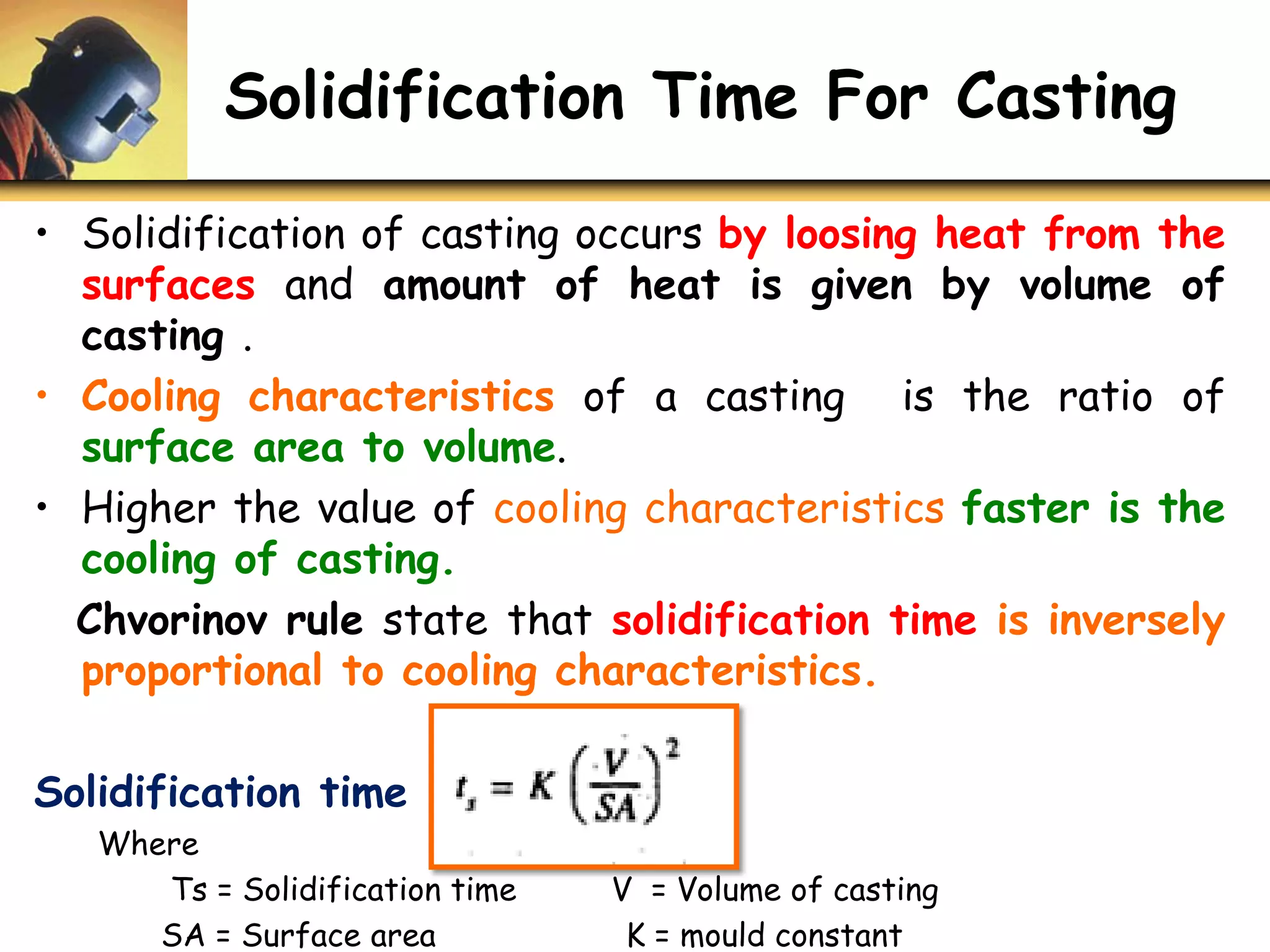 Solidification Time For Casting

• Solidification of casting occurs by loosing heat from the surfaces and amount of heat is given by volume of casting .

• Cooling characteristics of a casting is the ratio of surface area to volume.

• Higher the value of cooling characteristics faster is the cooling of casting.

Chvorinov rule state that solidification time is inversely proportional to cooling characteristics.

Solidification time $t_s = K\left(\frac{V}{SA}\right)^2$

Where

Ts = Solidification time

V = Volume of casting

SA = Surface area

K = mould constant